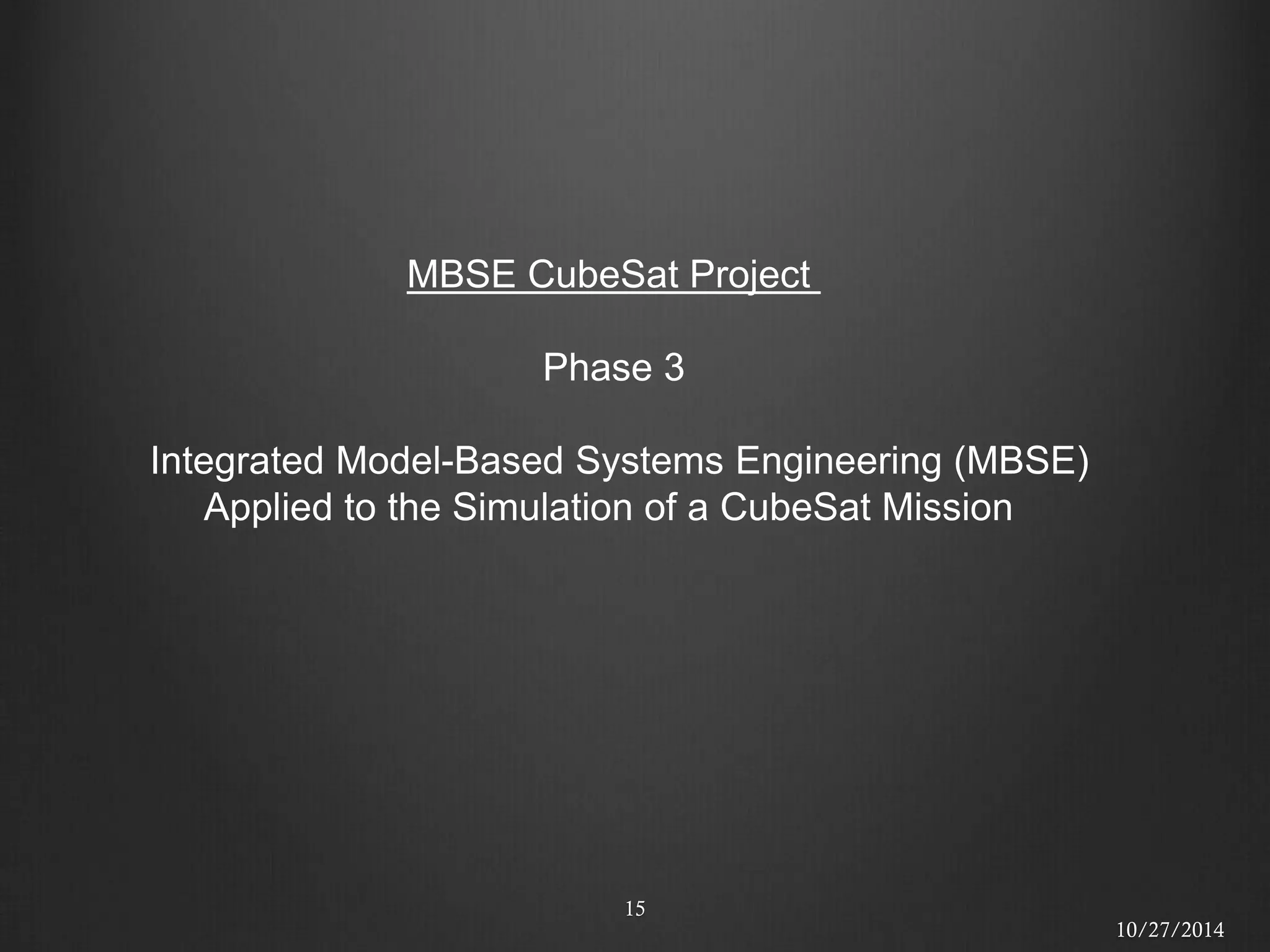 MBSE CubeSat Project

Phase 3

Integrated Model-Based Systems Engineering (MBSE) Applied to the Simulation of a CubeSat Mission

15

10/27/2014